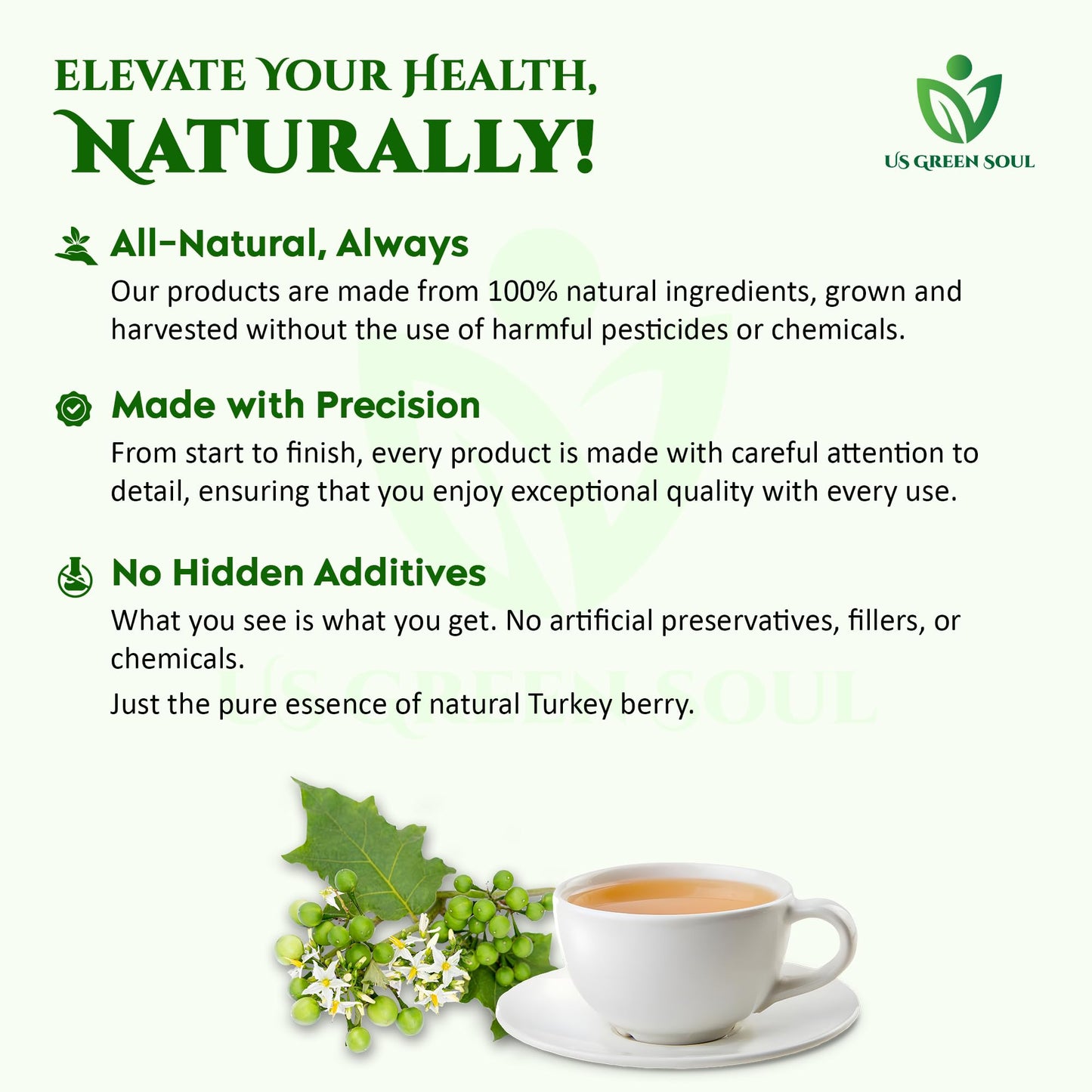 ELEVATE YOUR HEALTH,
NATURALLY!

US GREEN SOUL

All-Natural, Always
Our products are made from 100% natural ingredients, grown and harvested without the use of harmful pesticides or chemicals.

Made with Precision
From start to finish, every product is made with careful attention to detail, ensuring that you enjoy exceptional quality with every use.

No Hidden Additives
What you see is what you get. No artificial preservatives, fillers, or chemicals.

Just the pure essence of natural Turkey berry.

US GREEN SOUL